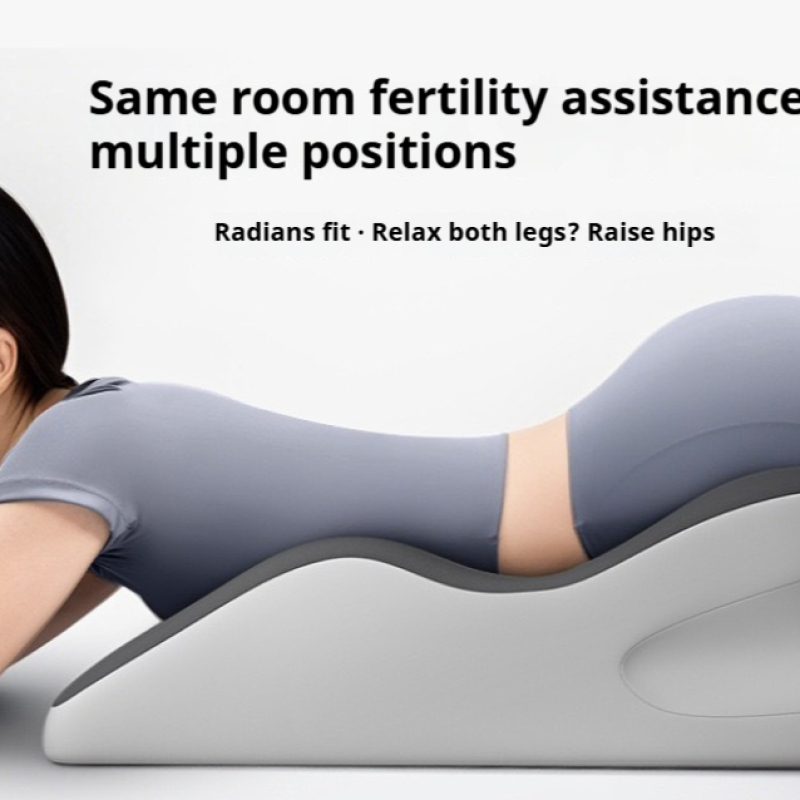 Same room fertility assistance
multiple positions

Radians fit · Relax both legs? Raise hips